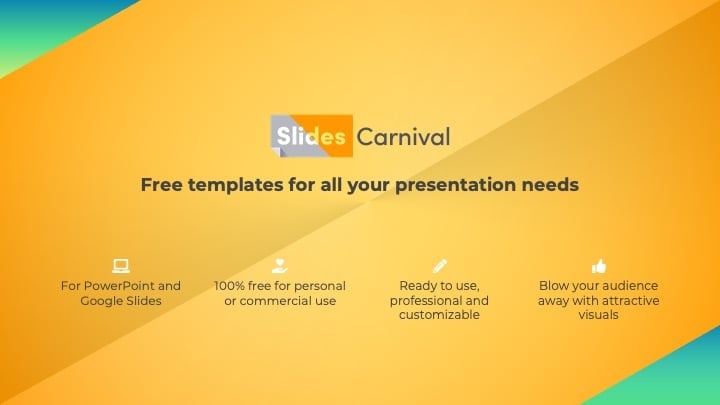 Slides Carnival

Free templates for all your presentation needs

For PowerPoint and Google Slides

100% free for personal or commercial use

Ready to use, professional and customizable

Blow your audience away with attractive visuals